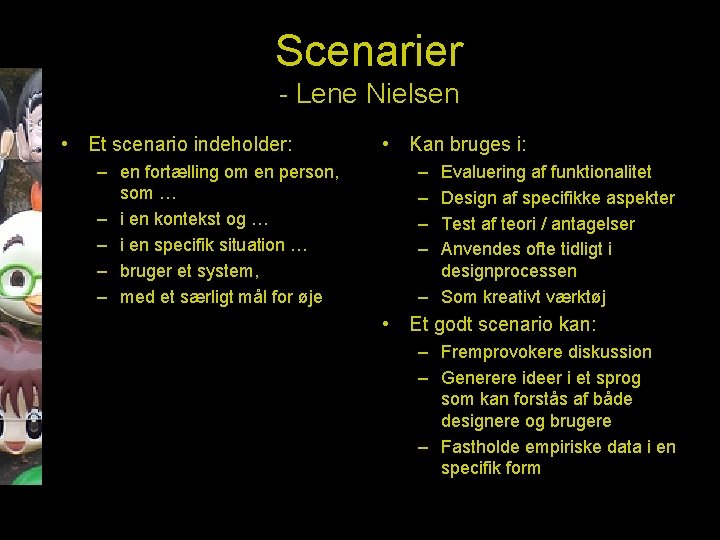 Scenarier
- Lene Nielsen

• Et scenario indeholder:
– en fortælling om en person, som …
– i en kontekst og …
– i en specifik situation …
– bruger et system,
– med et særligt mål for øje

• Kan bruges i:
– Evaluering af funktionalitet
– Design af specifikke aspekter
– Test af teori / antagelser
– Anvendes ofte tidligt i designprocessen
– Som kreativt værktøj
• Et godt scenario kan:
– Fremprovokere diskussion
– Generere ideer i et sprog som kan forstås af både designere og brugere
– Fastholde empiriske data i en specifik form